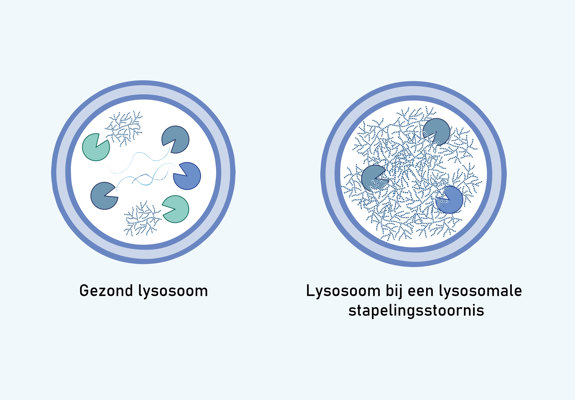 Gezond lysosoom

Lysosoom bij een lysosomale stapelingsstoornis